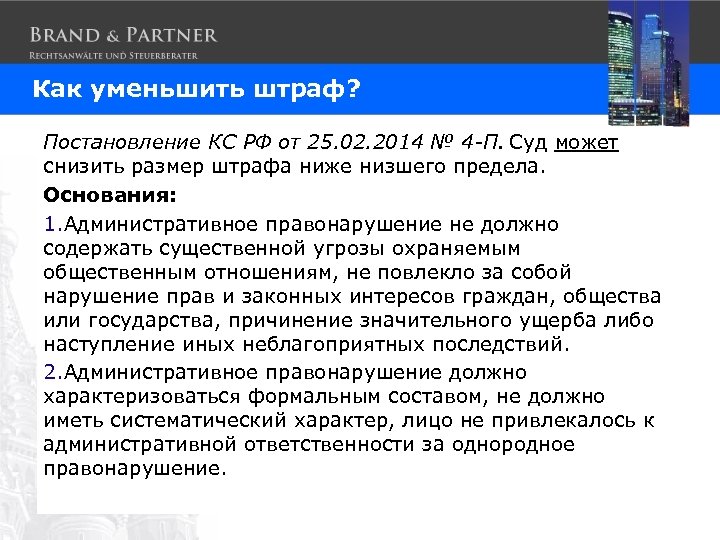 BRAND & PARTNER
RECHTSANWÄLTE UND STEUERBERATER

Как уменьшить штраф?

Постановление КС РФ от 25.02.2014 № 4-П. Суд может снизить размер штрафа ниже низшего предела.

Основания:

1.Административное правонарушение не должно содержать существенной угрозы охраняемым общественным отношениям, не повлекло за собой нарушение прав и законных интересов граждан, общества или государства, причинение значительного ущерба либо наступление иных неблагоприятных последствий.

2.Административное правонарушение должно характеризоваться формальным составом, не должно иметь систематический характер, лицо не привлекалось к административной ответственности за однородное правонарушение.